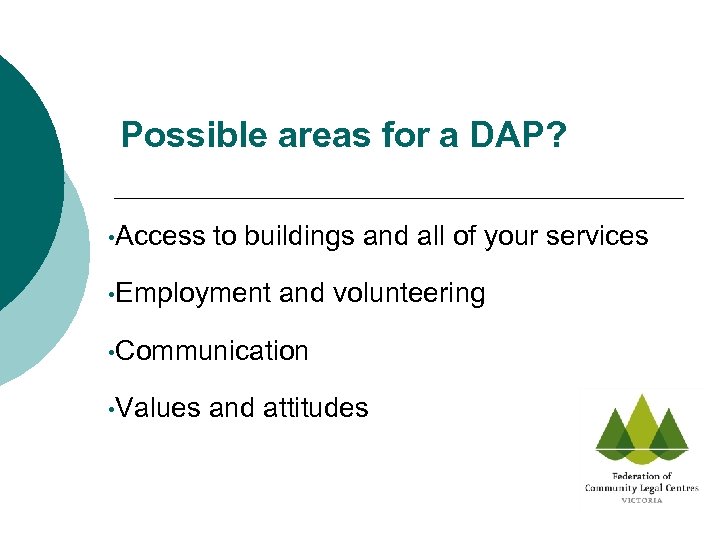 Possible areas for a DAP?

•Access to buildings and all of your services

•Employment and volunteering

•Communication

•Values and attitudes

Federation of Community Legal Centres VICTORIA